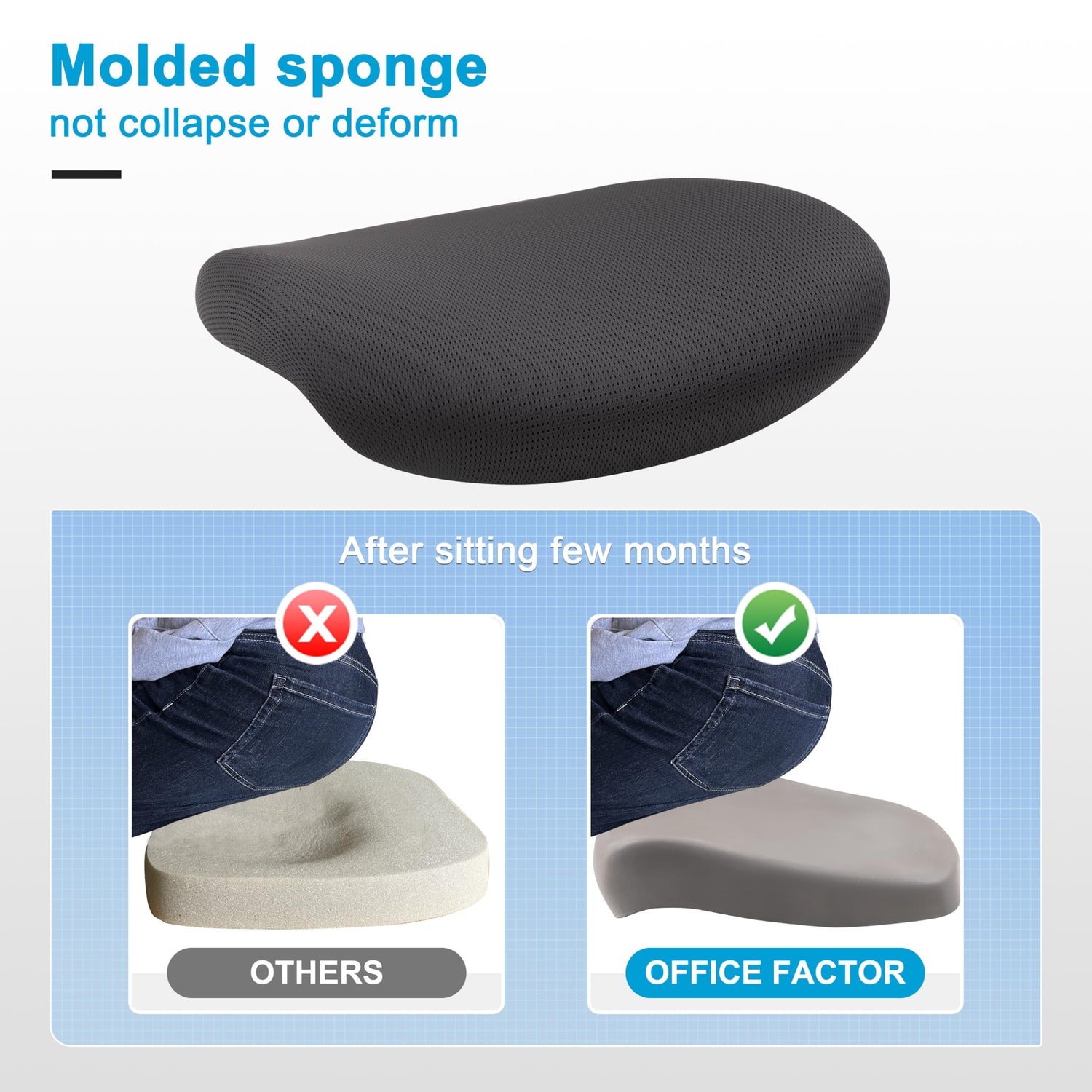 Molded sponge
not collapse or deform

After sitting few months

OTHERS

OFFICE FACTOR